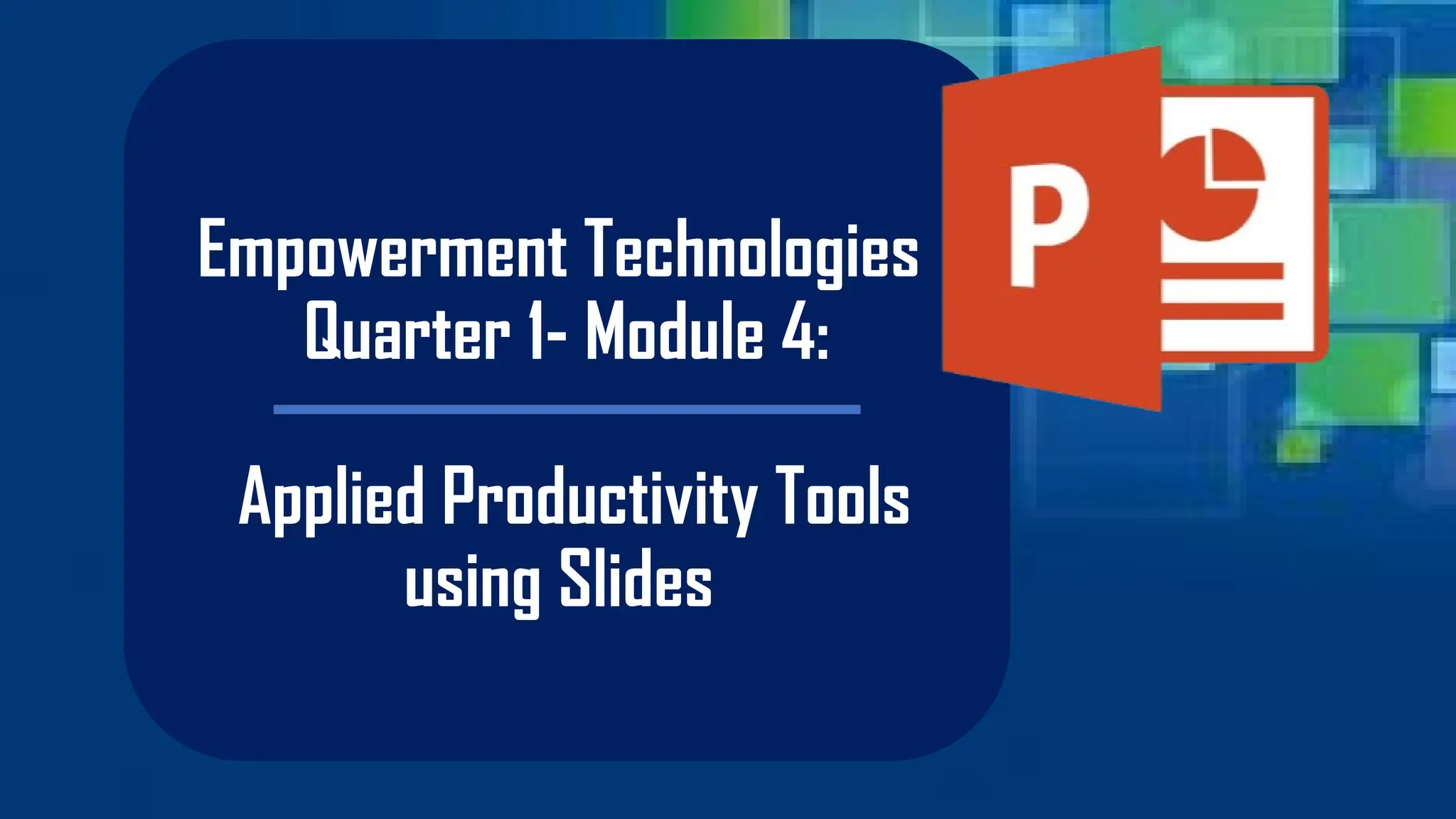 Empowerment Technologies
Quarter 1- Module 4:

Applied Productivity Tools using Slides

P